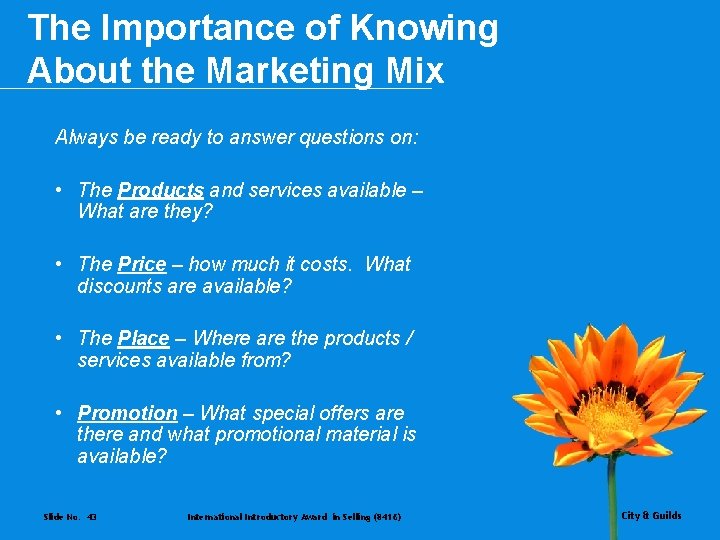 The Importance of Knowing About the Marketing Mix

Always be ready to answer questions on:

• The Products and services available – What are they?

• The Price – how much it costs. What discounts are available?

• The Place – Where are the products / services available from?

• Promotion – What special offers are there and what promotional material is available?

Slide No. 43

International Introductory Award in Selling (8416)

City & Guilds